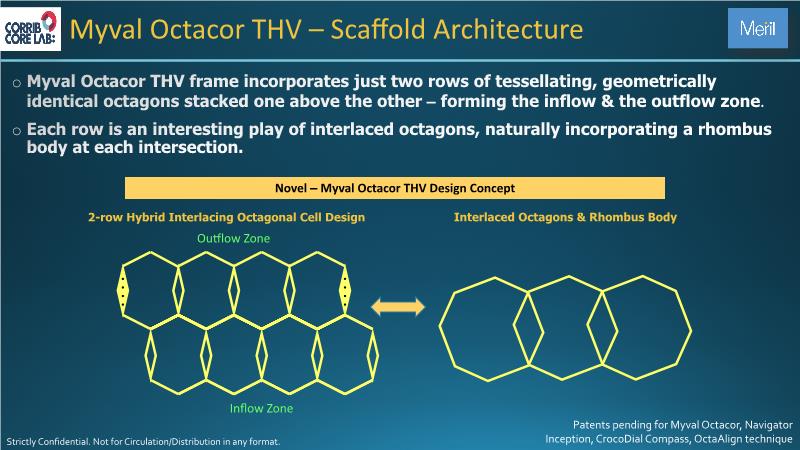 CORRIB CORE LAB:

Myval Octacor THV – Scaffold Architecture

Meril

○ Myval Octacor THV frame incorporates just two rows of tessellating, geometrically identical octagons stacked one above the other – forming the inflow & the outflow zone.

○ Each row is an interesting play of interlaced octagons, naturally incorporating a rhombus body at each intersection.

Novel – Myval Octacor THV Design Concept

2-row Hybrid Interlacing Octagonal Cell Design

Outflow Zone

Inflow Zone

Interlaced Octagons & Rhombus Body

Strictly Confidential. Not for Circulation/Distribution in any format.

Patents pending for Myval Octacor, Navigator Inception, CrocoDial Compass, OctaAlign technique